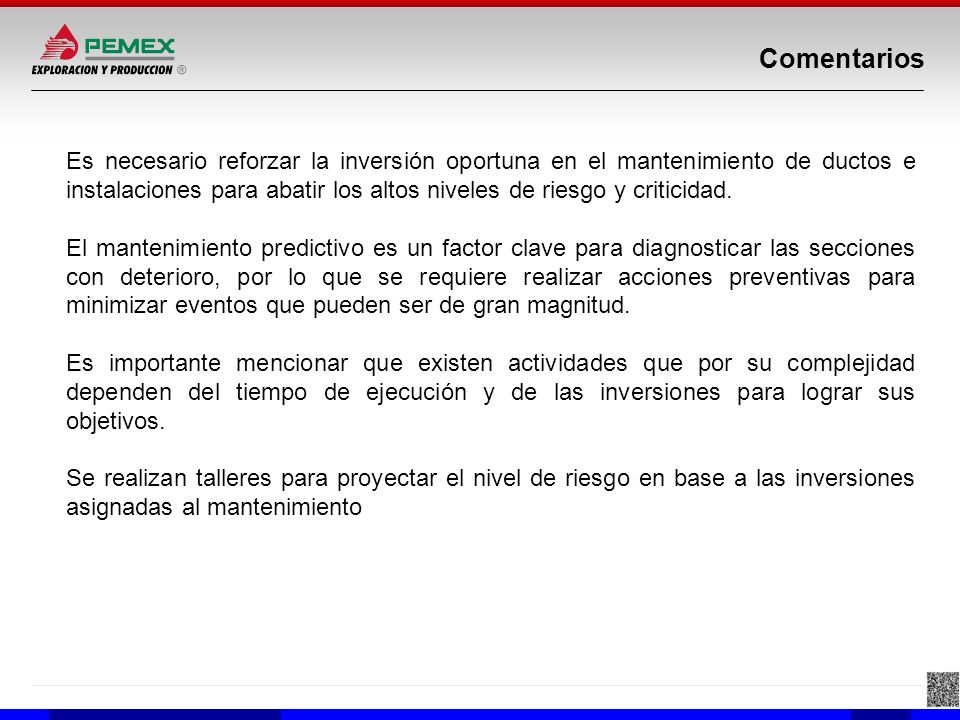 PEMEX
EXPLORACION Y PRODUCCION ®

Comentarios

Es necesario reforzar la inversión oportuna en el mantenimiento de ductos e instalaciones para abatir los altos niveles de riesgo y criticidad.

El mantenimiento predictivo es un factor clave para diagnosticar las secciones con deterioro, por lo que se requiere realizar acciones preventivas para minimizar eventos que pueden ser de gran magnitud.

Es importante mencionar que existen actividades que por su complejidad dependen del tiempo de ejecución y de las inversiones para lograr sus objetivos.

Se realizan talleres para proyectar el nivel de riesgo en base a las inversiones asignadas al mantenimiento